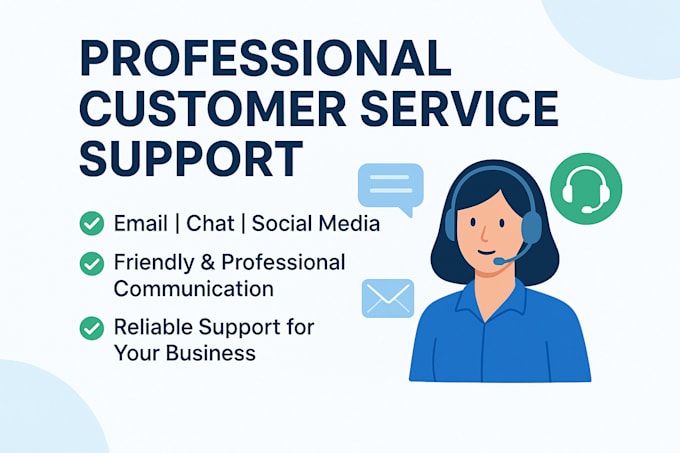 PROFESSIONAL CUSTOMER SERVICE SUPPORT

Email | Chat | Social Media

Friendly & Professional Communication

Reliable Support for Your Business